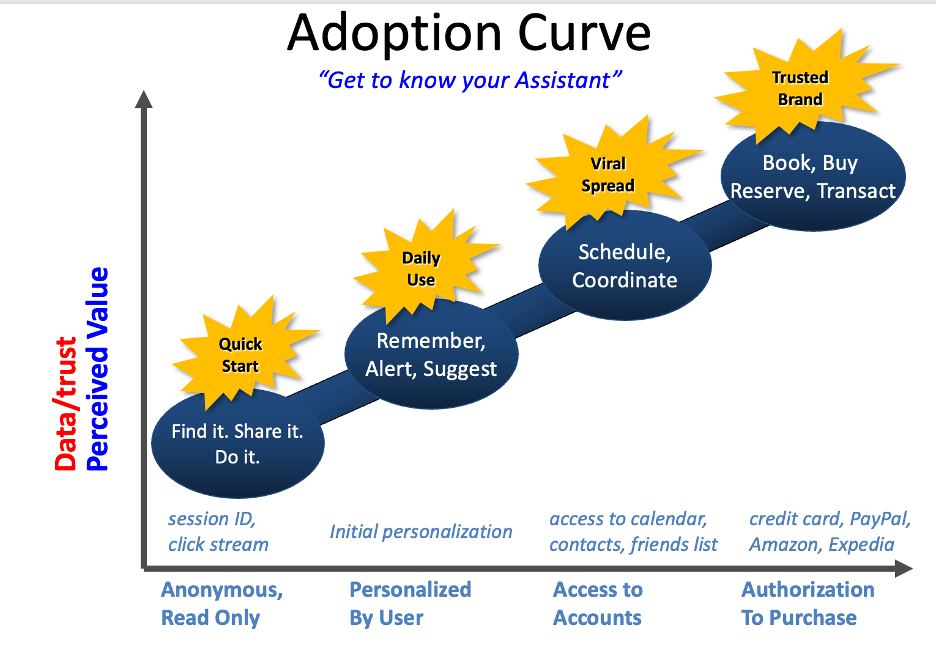 Adoption Curve

"Get to know your Assistant"

Data/trust
Perceived Value

Quick Start

Find it. Share it. Do it.

Daily Use

Remember, Alert, Suggest

Viral Spread

Schedule, Coordinate

Trusted Brand

Book, Buy Reserve, Transact

session ID, click stream

Initial personalization

access to calendar, contacts, friends list

credit card, PayPal, Amazon, Expedia

Anonymous, Read Only

Personalized By User

Access to Accounts

Authorization To Purchase